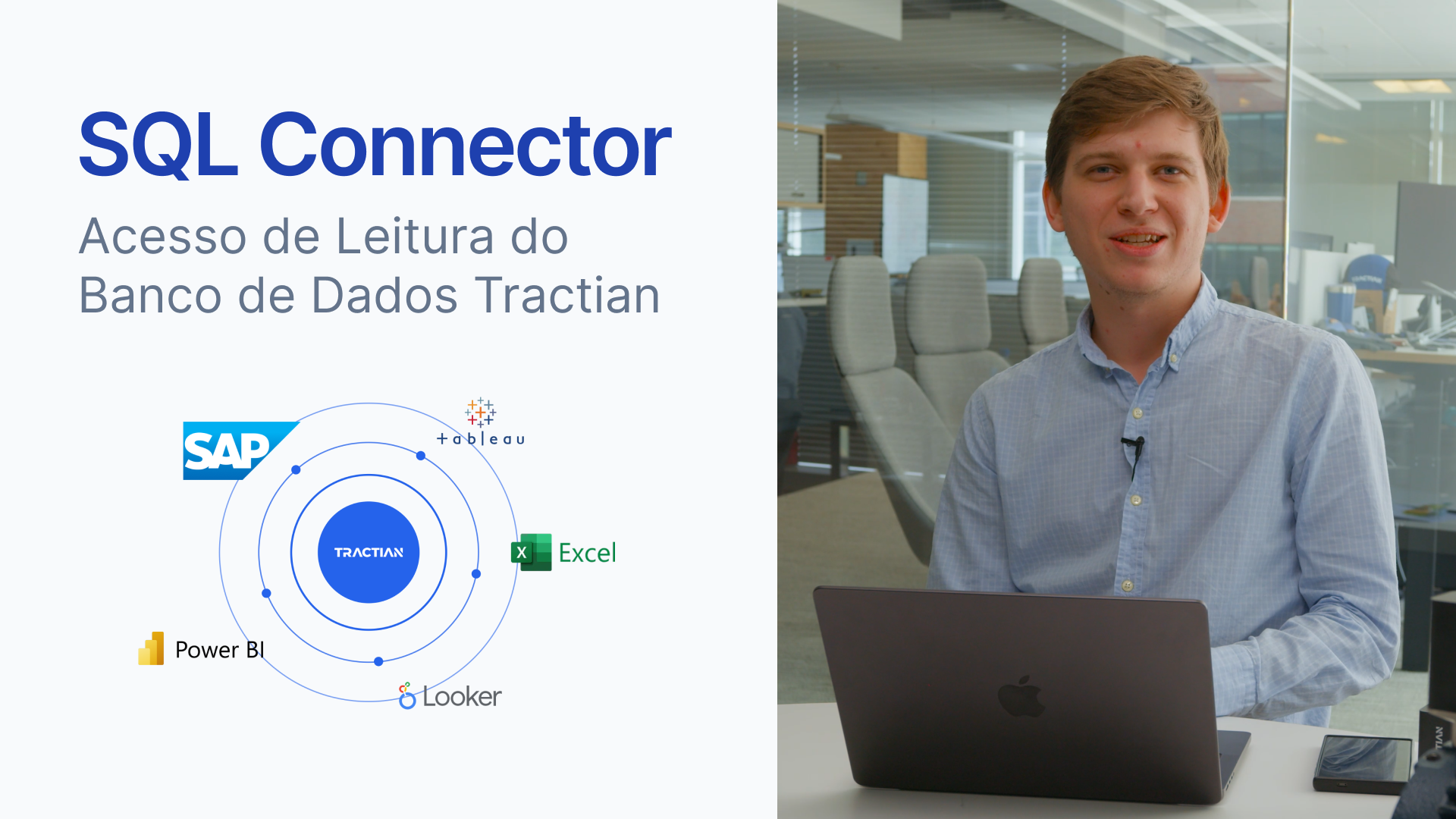 SQL Connector

Acesso de Leitura do Banco de Dados Tractian

SAP

+ableau

TRACTIAN

Excel

Power BI

Looker